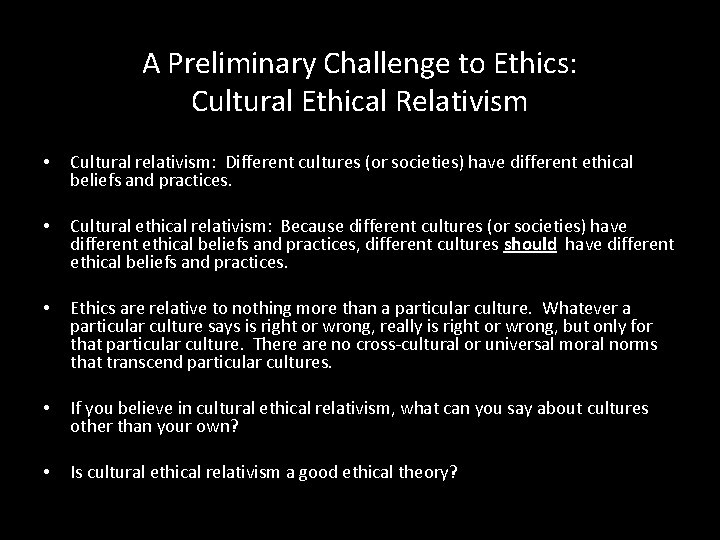 A Preliminary Challenge to Ethics:
Cultural Ethical Relativism

• Cultural relativism: Different cultures (or societies) have different ethical beliefs and practices.

• Cultural ethical relativism: Because different cultures (or societies) have different ethical beliefs and practices, different cultures should have different ethical beliefs and practices.

• Ethics are relative to nothing more than a particular culture. Whatever a particular culture says is right or wrong, really is right or wrong, but only for that particular culture. There are no cross-cultural or universal moral norms that transcend particular cultures.

• If you believe in cultural ethical relativism, what can you say about cultures other than your own?

• Is cultural ethical relativism a good ethical theory?